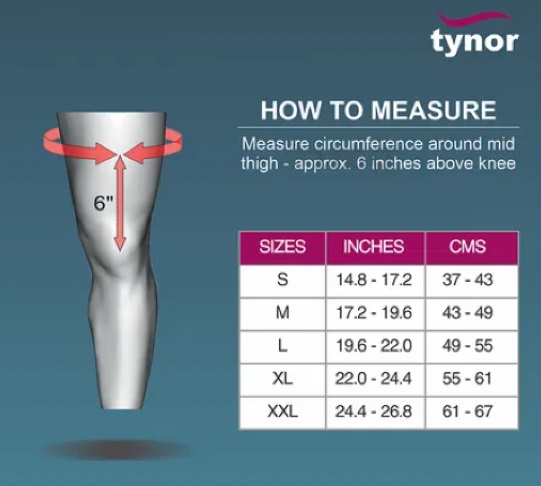 tynor

6"

HOW TO MEASURE

Measure circumference around mid thigh - approx. 6 inches above knee

| SIZES | INCHES | CMS |
|---|---|---|
| S | 14.8 - 17.2 | 37 - 43 |
| M | 17.2 - 19.6 | 43 - 49 |
| L | 19.6 - 22.0 | 49 - 55 |
| XL | 22.0 - 24.4 | 55 - 61 |
| XXL | 24.4 - 26.8 | 61 - 67 |